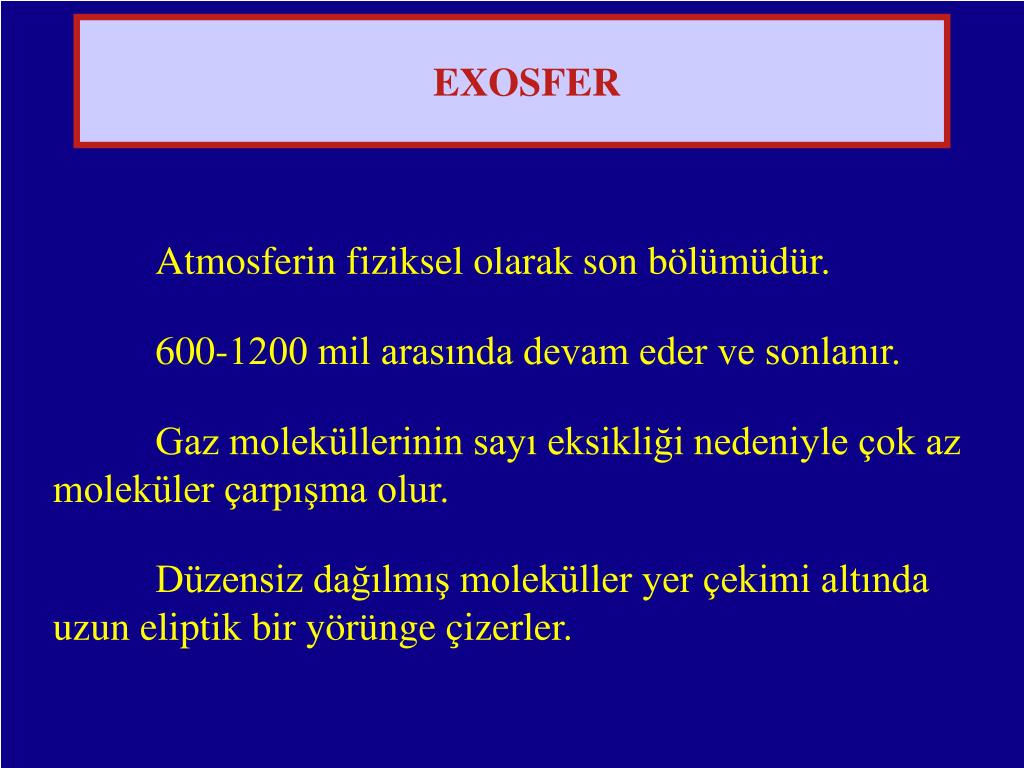 EXOSFER

Atmosferin fiziksel olarak son bölümüdür.

600-1200 mil arasında devam eder ve sonlanır.

Gaz moleküllerinin sayı eksikliği nedeniyle çok az moleküler çarpışma olur.

Düzensiz dağılmış moleküller yer çekimi altında uzun eliptik bir yörünge çizerler.